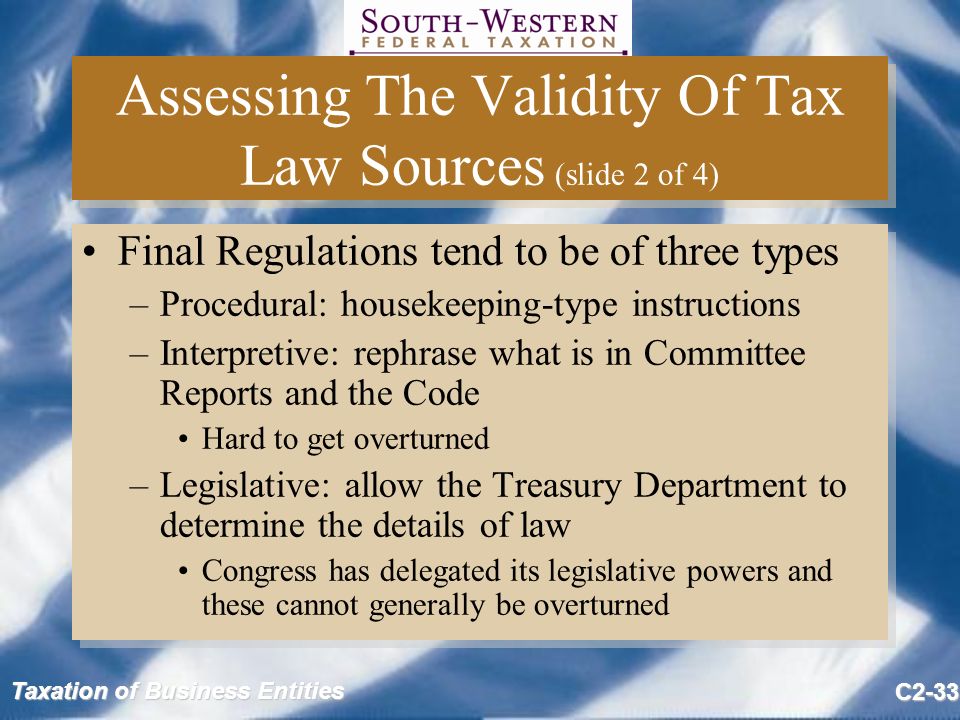 SOUTH-WESTERN
FEDERAL TAXATION

Assessing The Validity Of Tax Law Sources (slide 2 of 4)

• Final Regulations tend to be of three types
– Procedural: housekeeping-type instructions
– Interpretive: rephrase what is in Committee Reports and the Code
• Hard to get overturned
– Legislative: allow the Treasury Department to determine the details of law
• Congress has delegated its legislative powers and these cannot generally be overturned

Taxation of Business Entities

C2-33